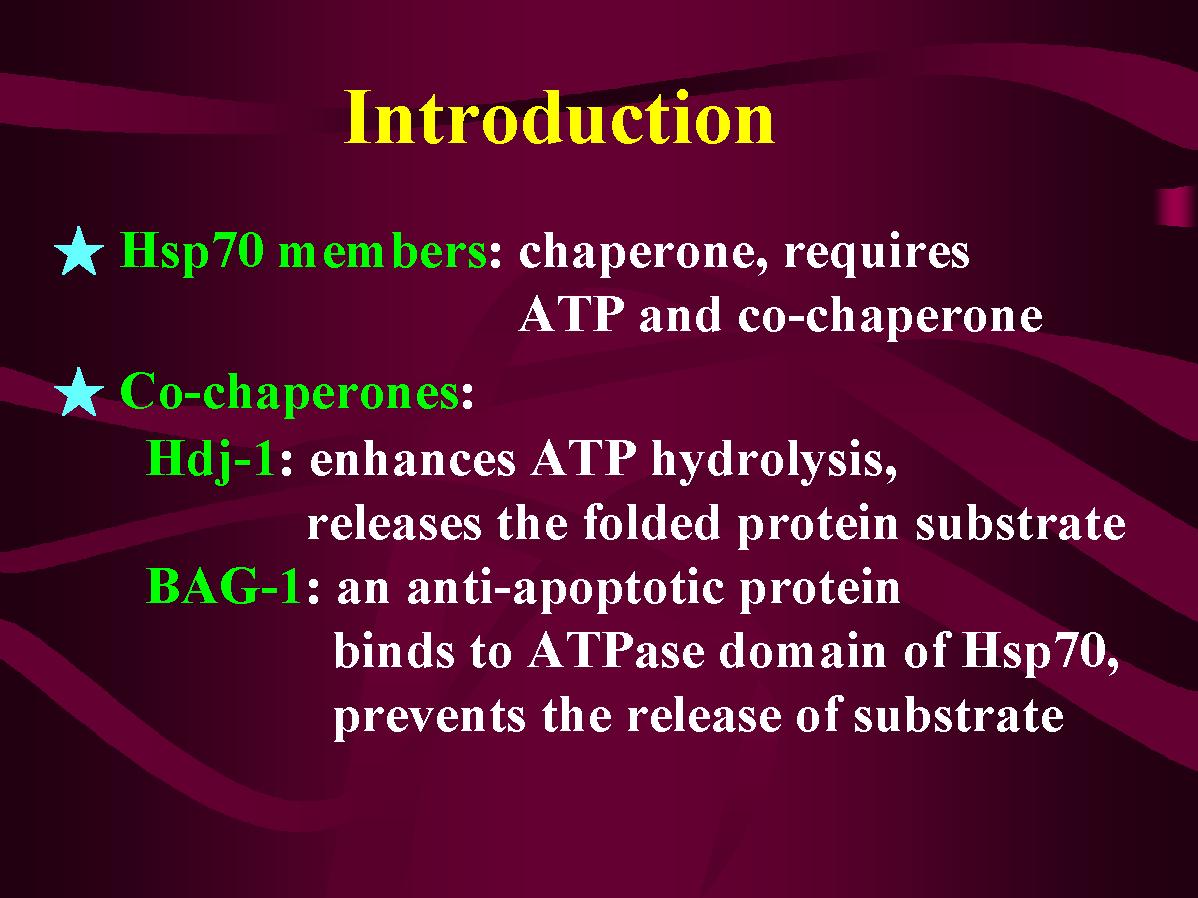 Introduction

★ Hsp70 members: chaperone, requires ATP and co-chaperone

★ Co-chaperones:
Hdj-1: enhances ATP hydrolysis, releases the folded protein substrate
BAG-1: an anti-apoptotic protein binds to ATPase domain of Hsp70, prevents the release of substrate